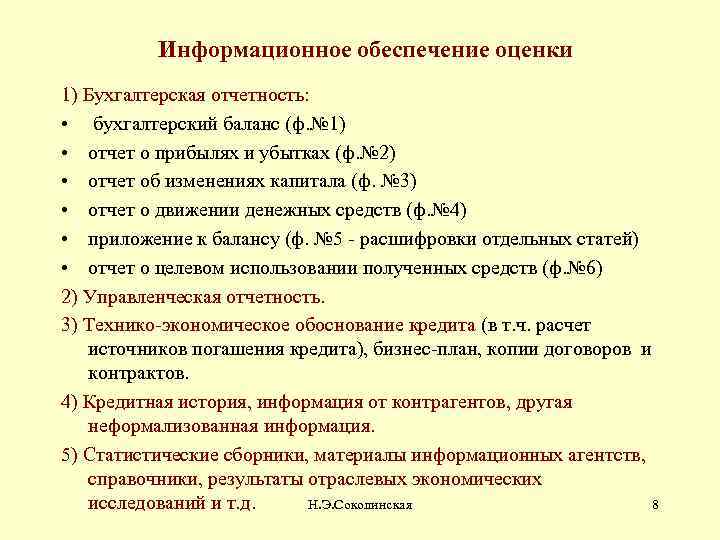 Информационное обеспечение оценки

1) Бухгалтерская отчетность:
• бухгалтерский баланс (ф.№1)
• отчет о прибылях и убытках (ф.№2)
• отчет об изменениях капитала (ф. №3)
• отчет о движении денежных средств (ф.№4)
• приложение к балансу (ф. №5 - расшифровки отдельных статей)
• отчет о целевом использовании полученных средств (ф.№6)

2) Управленческая отчетность.

3) Технико-экономическое обоснование кредита (в т.ч. расчет источников погашения кредита), бизнес-план, копии договоров и контрактов.

4) Кредитная история, информация от контрагентов, другая неформализованная информация.

5) Статистические сборники, материалы информационных агентств, справочники, результаты отраслевых экономических исследований и т.д.

Н.Э.Соколинская

8